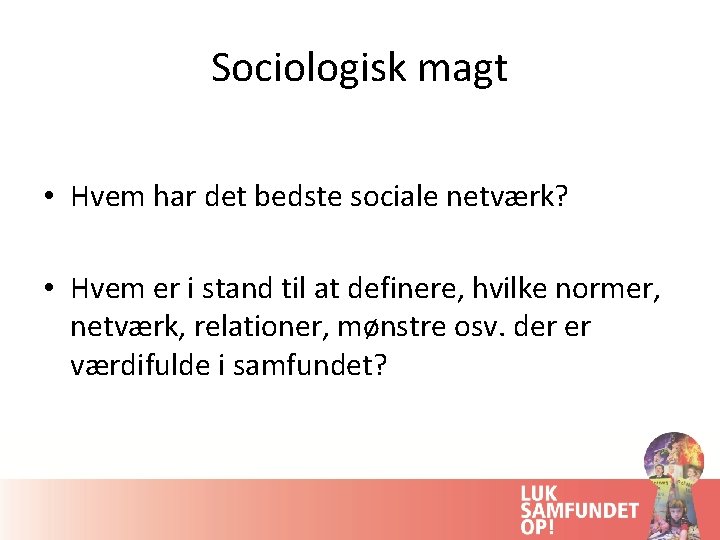 Sociologisk magt

• Hvem har det bedste sociale netværk?

• Hvem er i stand til at definere, hvilke normer, netværk, relationer, mønstre osv. der er værdifulde i samfundet?

LUK SAMFUNDET OP!